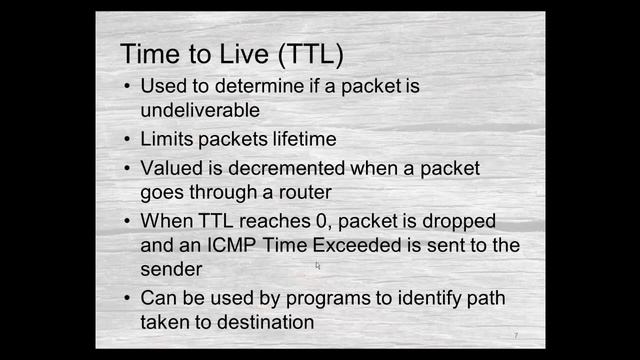 Time to Live (TTL)

• Used to determine if a packet is undeliverable

• Limits packets lifetime

• Valued is decremented when a packet goes through a router

• When TTL reaches 0, packet is dropped and an ICMP Time Exceeded is sent to the sender

• Can be used by programs to identify path taken to destination

7